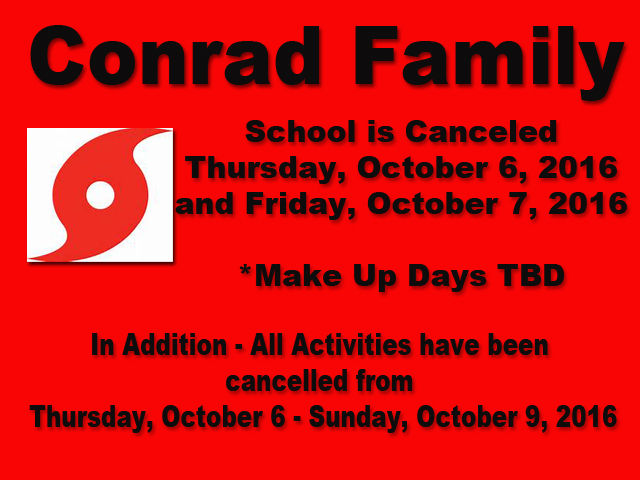 Conrad Family

School is Canceled
Thursday, October 6, 2016
and Friday, October 7, 2016

*Make Up Days TBD

In Addition - All Activities have been cancelled from
Thursday, October 6 - Sunday, October 9, 2016